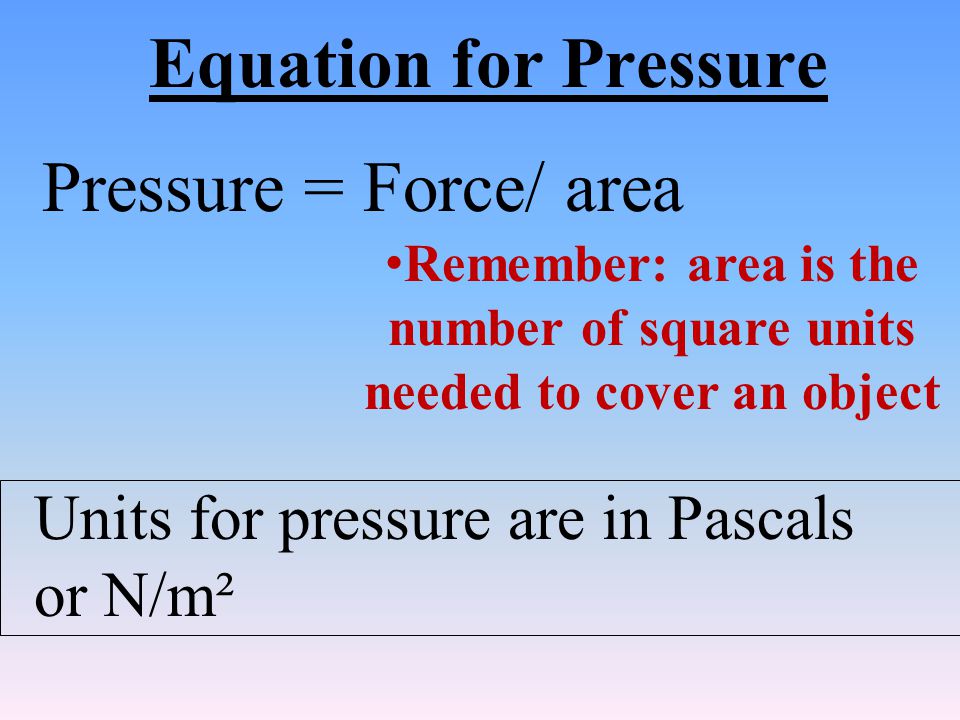 Equation for Pressure

Pressure = Force/ area

•Remember: area is the number of square units needed to cover an object

Units for pressure are in Pascals or $N/m^2$